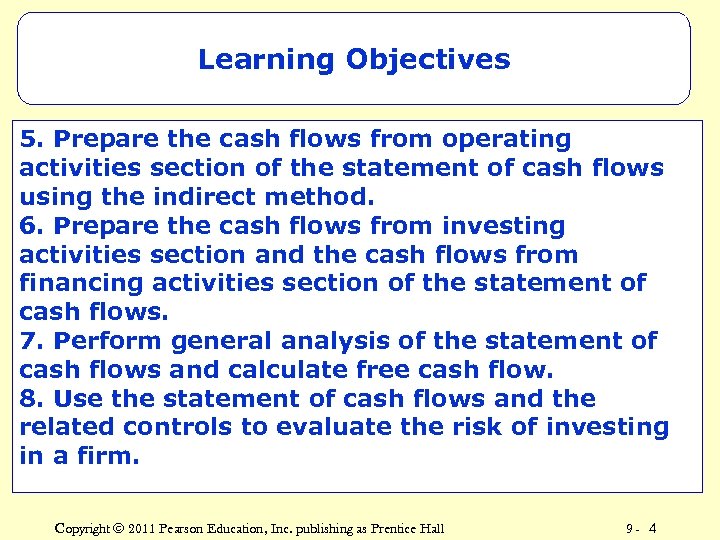 Learning Objectives

5. Prepare the cash flows from operating activities section of the statement of cash flows using the indirect method.
6. Prepare the cash flows from investing activities section and the cash flows from financing activities section of the statement of cash flows.
7. Perform general analysis of the statement of cash flows and calculate free cash flow.
8. Use the statement of cash flows and the related controls to evaluate the risk of investing in a firm.

Copyright © 2011 Pearson Education, Inc. publishing as Prentice Hall

9 - 4